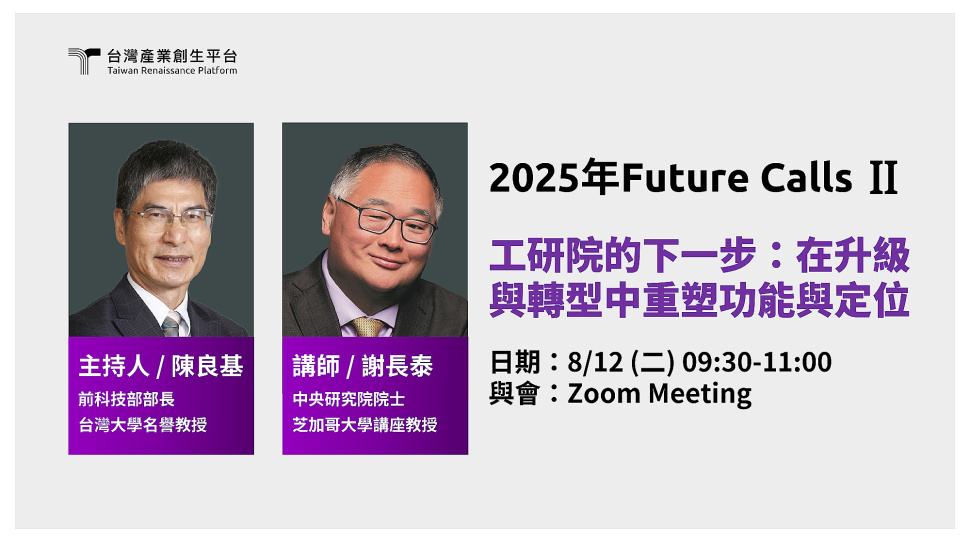 台灣產業創生平台
Taiwan Renaissance Platform

主持人 / 陳良基
前科技部部長
台灣大學名譽教授

講師 / 謝長泰
中央研究院院士
芝加哥大學講座教授

2025年Future Calls Ⅱ

工研院的下一步：在升級與轉型中重塑功能與定位

日期：8/12 (二) 09:30-11:00
與會：Zoom Meeting